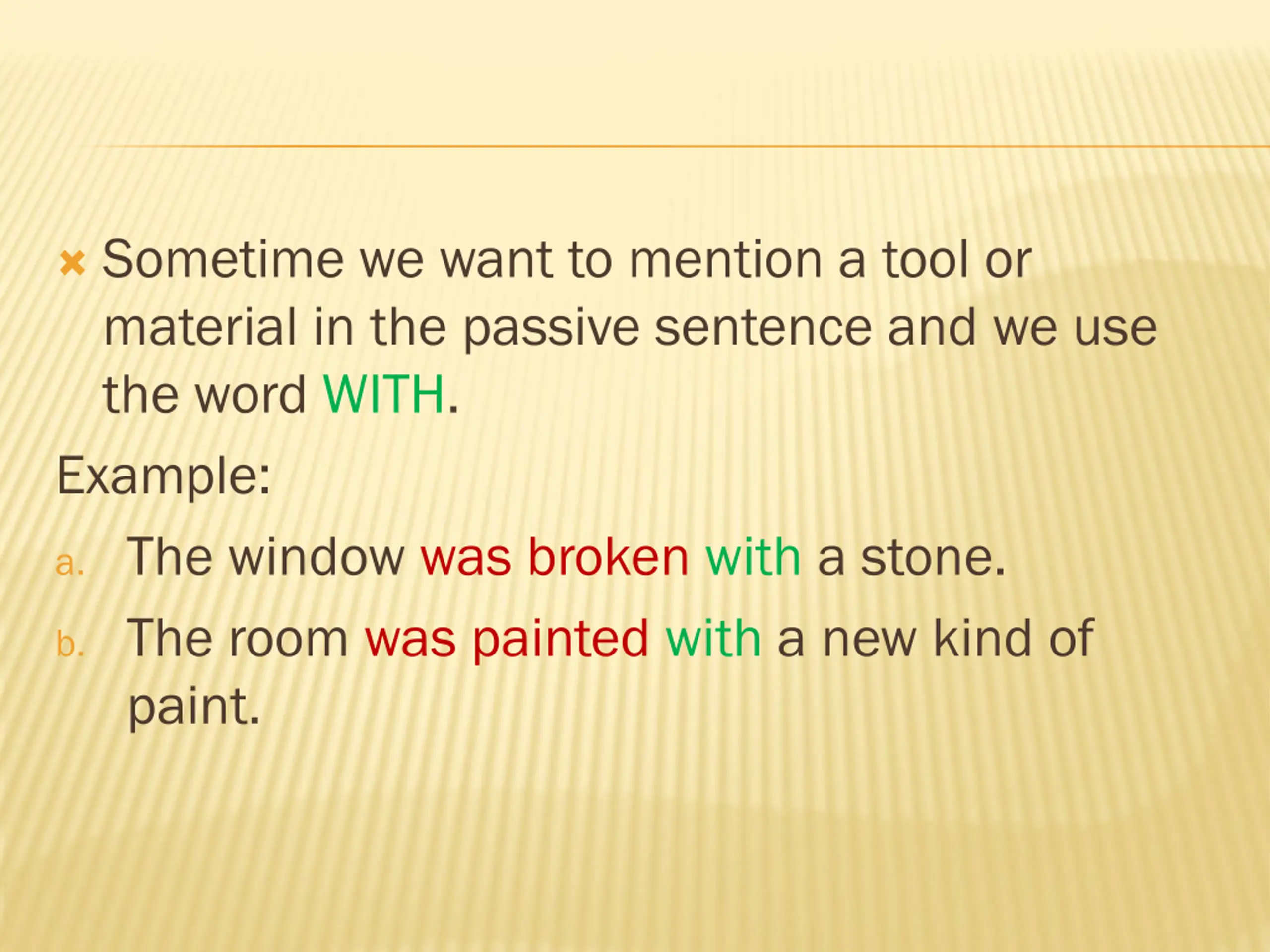 Sometime we want to mention a tool or material in the passive sentence and we use the word WITH.

Example:

a. The window was broken with a stone.

b. The room was painted with a new kind of paint.